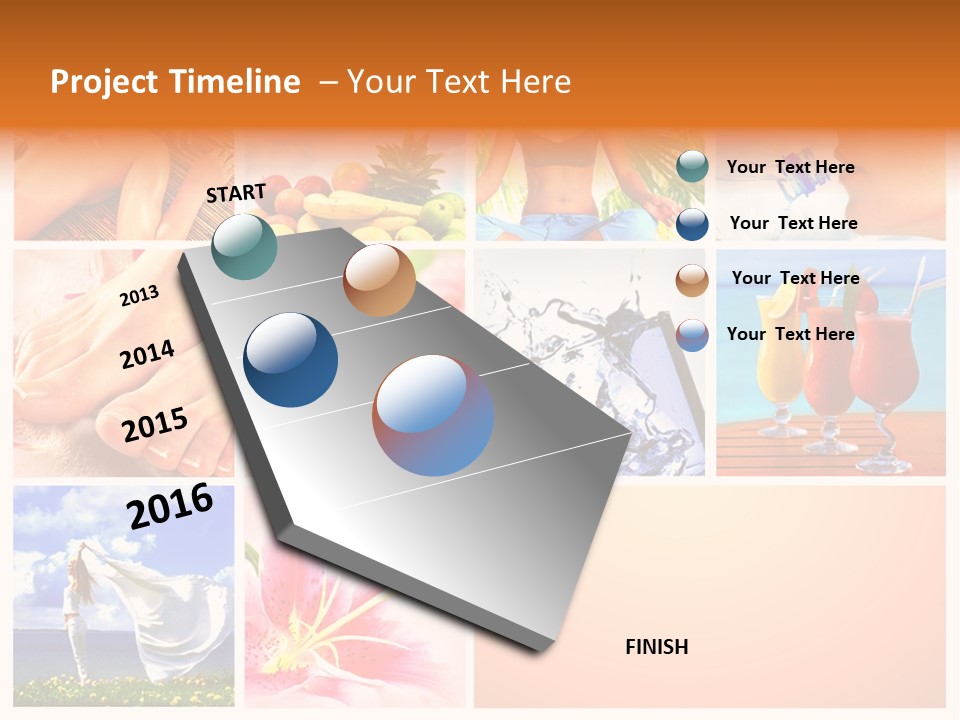 Project Timeline – Your Text Here

START

2013

2014

2015

2016

Your Text Here

Your Text Here

Your Text Here

Your Text Here

FINISH